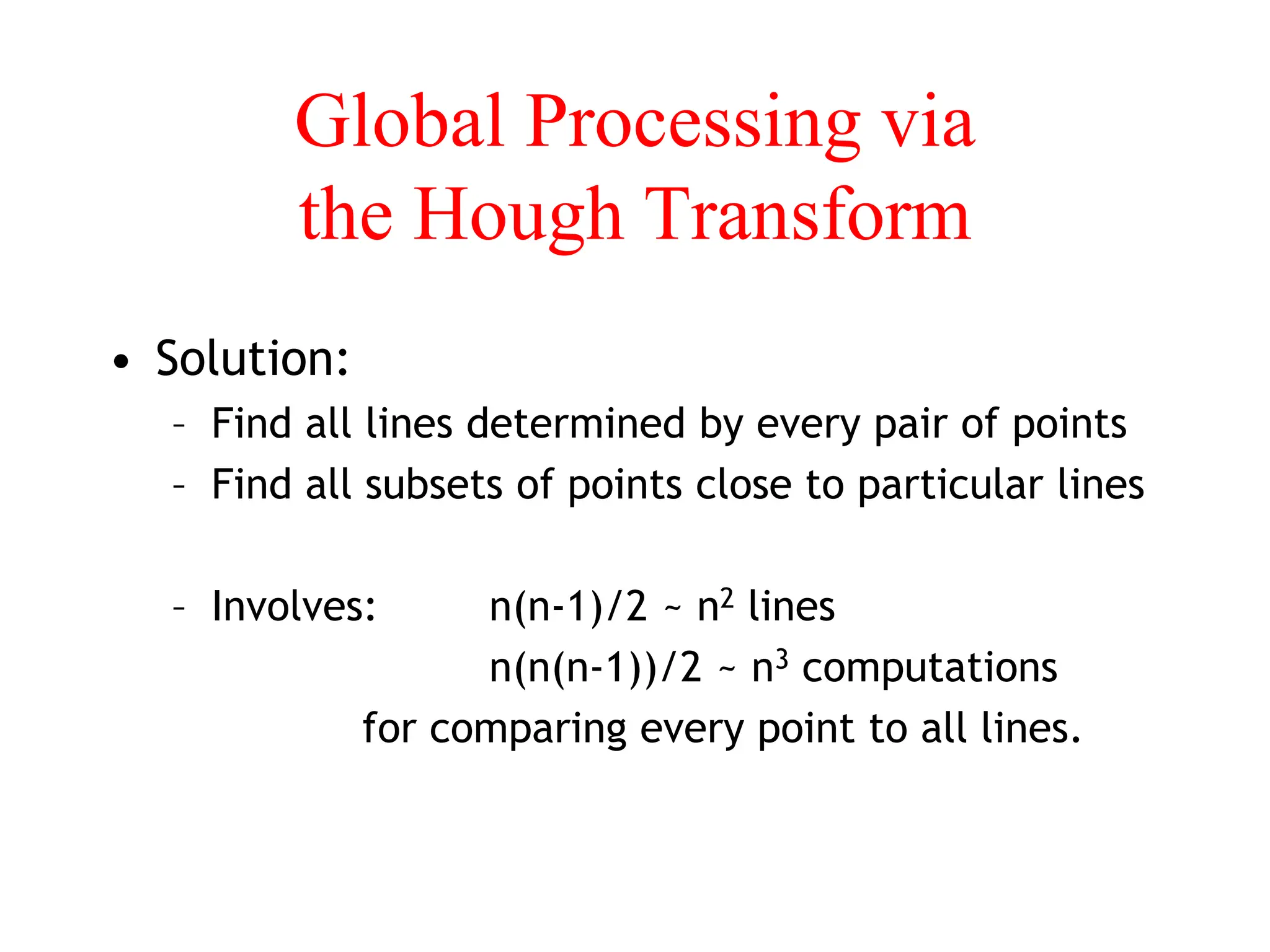 Global Processing via the Hough Transform

• Solution:
– Find all lines determined by every pair of points
– Find all subsets of points close to particular lines

– Involves: $n(n-1)/2 \sim n^2$ lines
$n(n(n-1))/2 \sim n^3$ computations
for comparing every point to all lines.